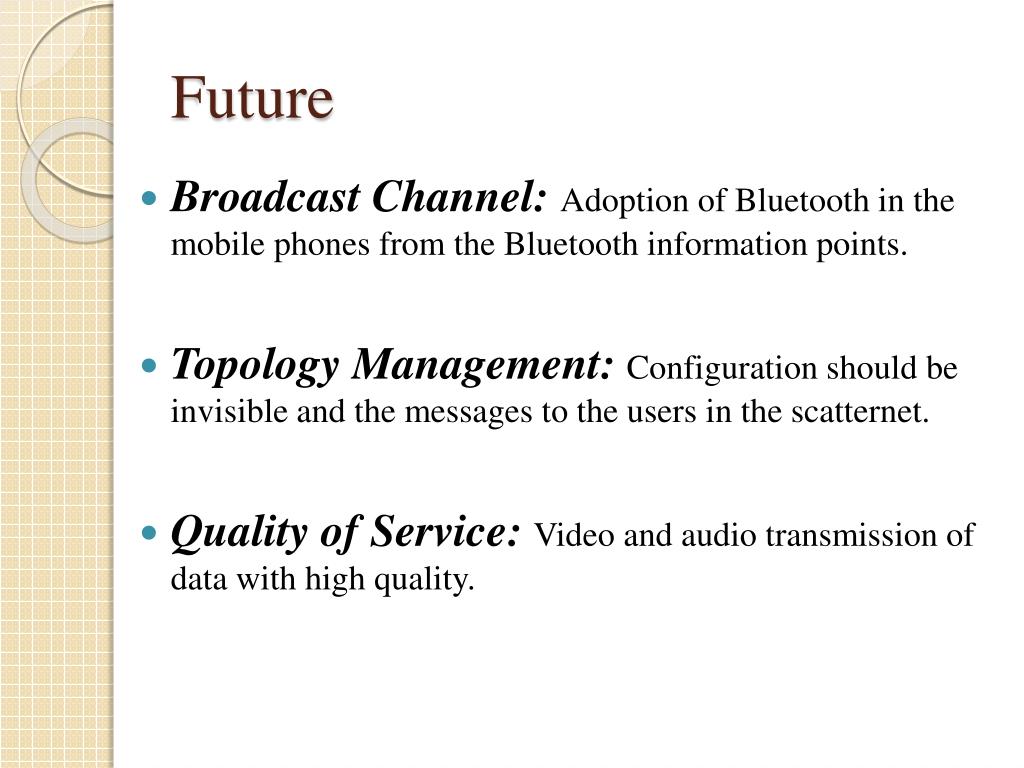 Future

Broadcast Channel: Adoption of Bluetooth in the mobile phones from the Bluetooth information points.

Topology Management: Configuration should be invisible and the messages to the users in the scatternet.

Quality of Service: Video and audio transmission of data with high quality.